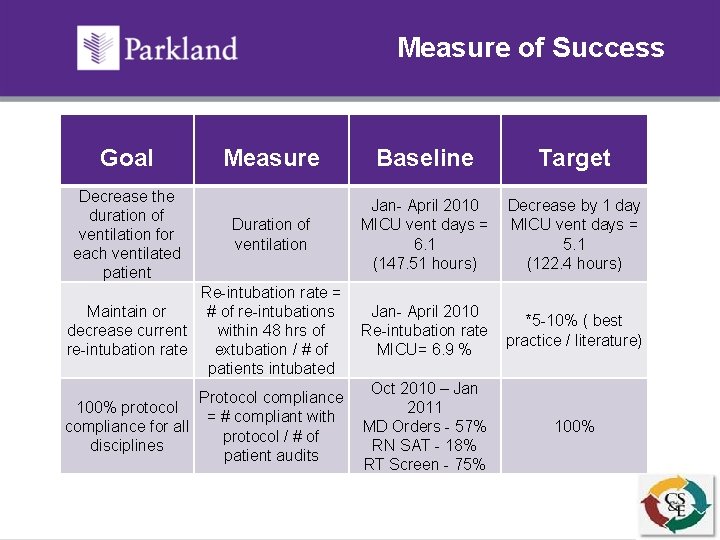 Parkland

Measure of Success

| Goal | Measure | Baseline | Target |
|---|---|---|---|
| Decrease the duration of ventilation for each ventilated patient | Duration of ventilation | Jan- April 2010 MICU vent days = 6.1 (147.51 hours) | Decrease by 1 day MICU vent days = 5.1 (122.4 hours) |
| Maintain or decrease current re-intubation rate | Re-intubation rate = # of re-intubations within 48 hrs of extubation / # of patients intubated | Jan- April 2010 Re-intubation rate MICU= 6.9 % | *5-10% ( best practice / literature) |
| 100% protocol compliance for all disciplines | Protocol compliance = # compliant with protocol / # of patient audits | Oct 2010 – Jan 2011 MD Orders - 57% RN SAT - 18% RT Screen - 75% | 100% |

CS&E